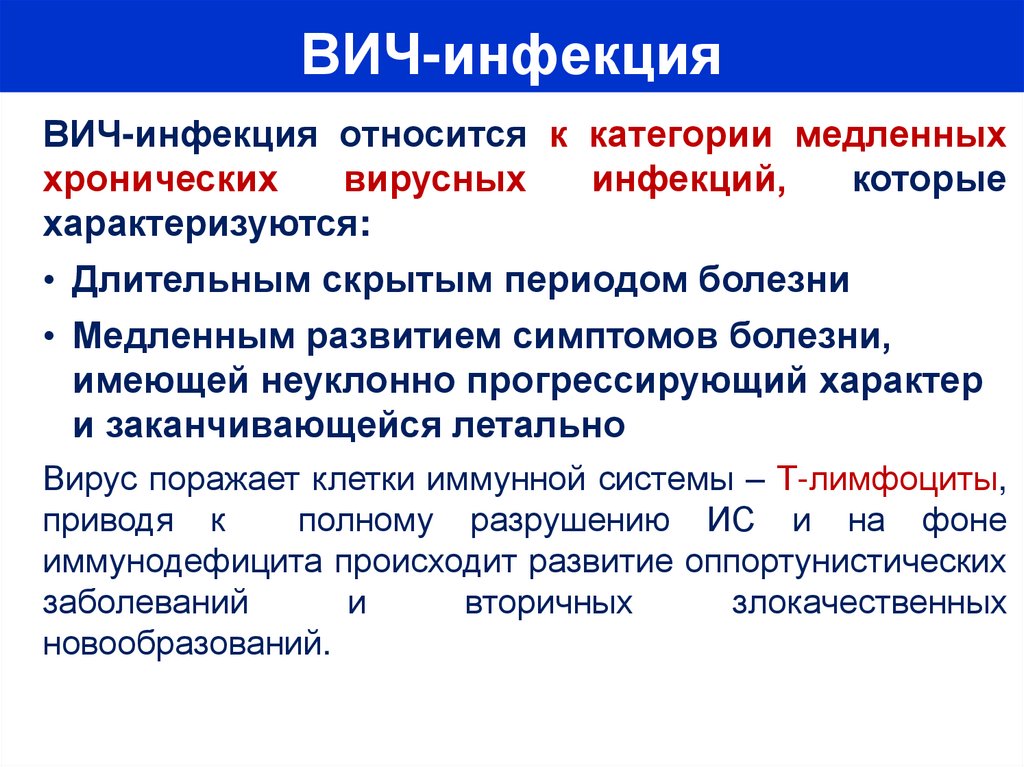 ВИЧ-инфекция

ВИЧ-инфекция относится к категории медленных хронических вирусных инфекций, которые характеризуются:

• Длительным скрытым периодом болезни
• Медленным развитием симптомов болезни, имеющей неуклонно прогрессирующий характер и заканчивающейся летально

Вирус поражает клетки иммунной системы – Т-лимфоциты, приводя к полному разрушению ИС и на фоне иммунодефицита происходит развитие оппортунистических заболеваний и вторичных злокачественных новообразований.